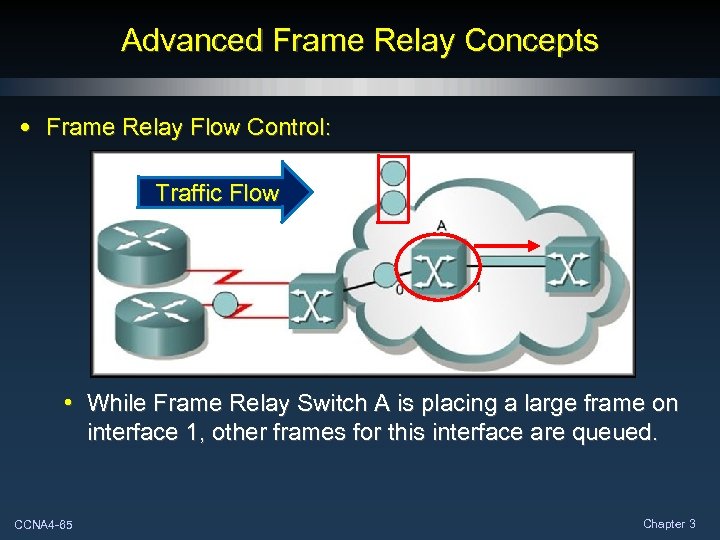 Advanced Frame Relay Concepts

• Frame Relay Flow Control:

Traffic Flow

A

0

1

• While Frame Relay Switch A is placing a large frame on interface 1, other frames for this interface are queued.

CCNA4-85

Chapter 3